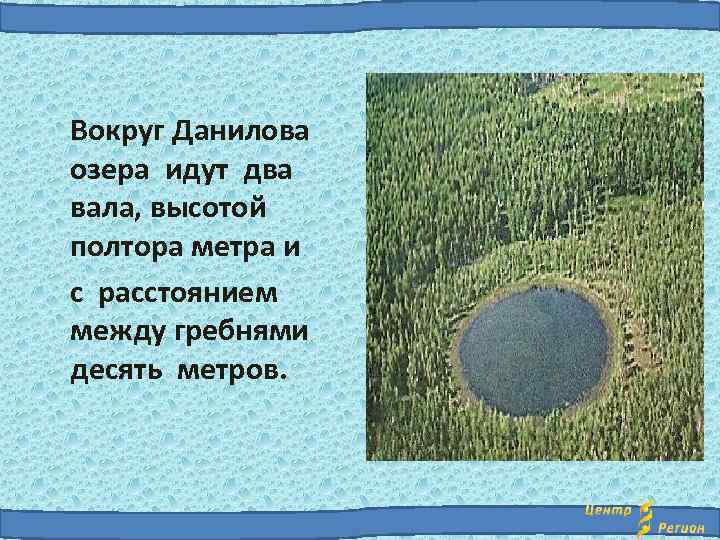 Вокруг Данилова озера идут два вала, высотой полтора метра и с расстоянием между гребнями десять метров.

Центр
Регион